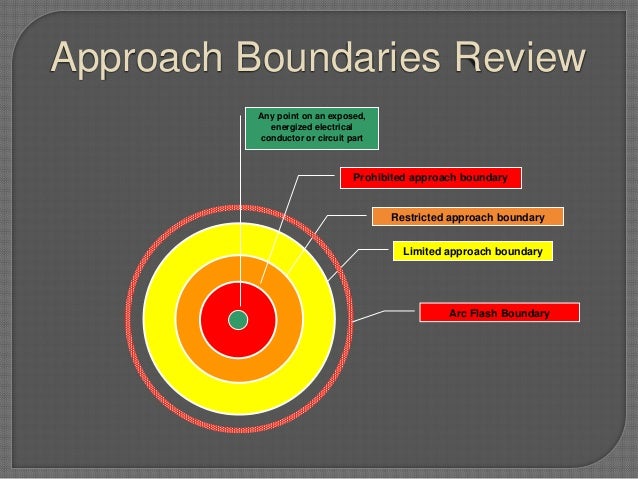 Approach Boundaries Review

Any point on an exposed, energized electrical conductor or circuit part

Prohibited approach boundary

Restricted approach boundary

Limited approach boundary

Arc Flash Boundary